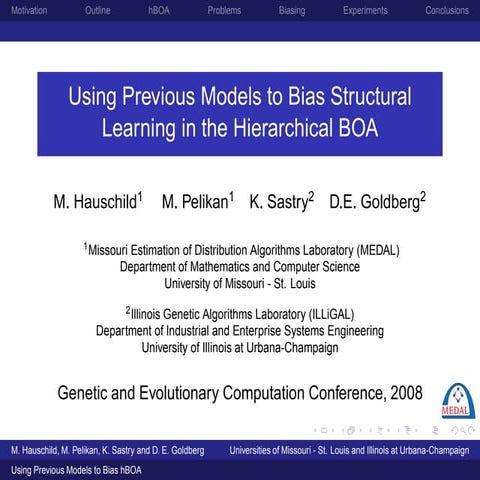 Motivation Outline hBOA Problems Biasing Experiments Conclusions

Using Previous Models to Bias Structural Learning in the Hierarchical BOA

M. Hauschild$^1$ M. Pelikan$^1$ K. Sastry$^2$ D.E. Goldberg$^2$

$^1$Missouri Estimation of Distribution Algorithms Laboratory (MEDAL)
Department of Mathematics and Computer Science
University of Missouri - St. Louis

$^2$Illinois Genetic Algorithms Laboratory (ILLiGAL)
Department of Industrial and Enterprise Systems Engineering
University of Illinois at Urbana-Champaign

Genetic and Evolutionary Computation Conference, 2008

MEDAL

M. Hauschild, M. Pelikan, K. Sastry and D. E. Goldberg Universities of Missouri - St. Louis and Illinois at Urbana-Champaign

Using Previous Models to Bias hBOA